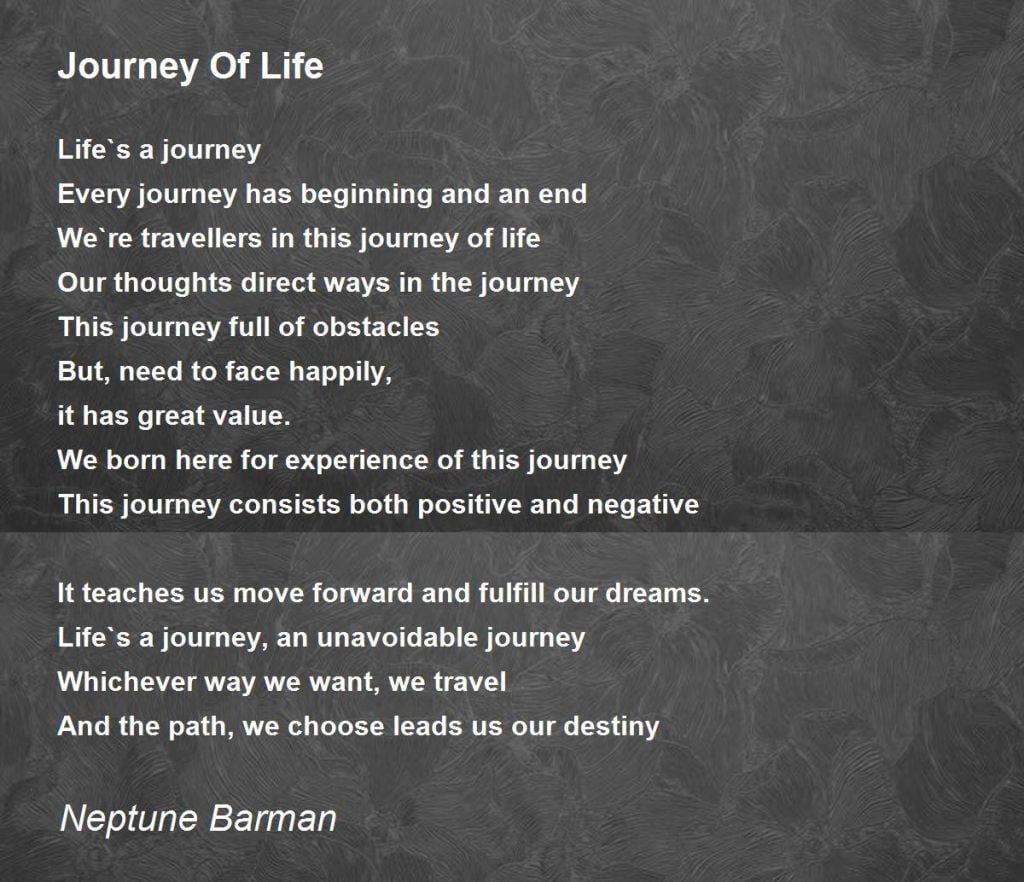 Journey Of Life

Life`s a journey
Every journey has beginning and an end
We`re travellers in this journey of life
Our thoughts direct ways in the journey
This journey full of obstacles
But, need to face happily,
it has great value.
We born here for experience of this journey
This journey consists both positive and negative

It teaches us move forward and fulfill our dreams.
Life`s a journey, an unavoidable journey
Whichever way we want, we travel
And the path, we choose leads us our destiny

Neptune Barman